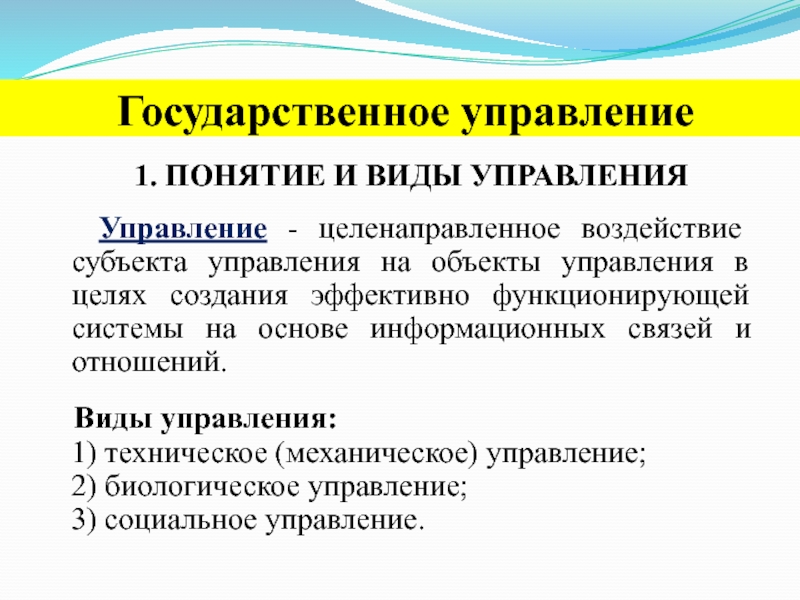 Государственное управление

1. ПОНЯТИЕ И ВИДЫ УПРАВЛЕНИЯ

Управление - целенаправленное воздействие субъекта управления на объекты управления в целях создания эффективно функционирующей системы на основе информационных связей и отношений.

Виды управления:
1) техническое (механическое) управление;
2) биологическое управление;
3) социальное управление.